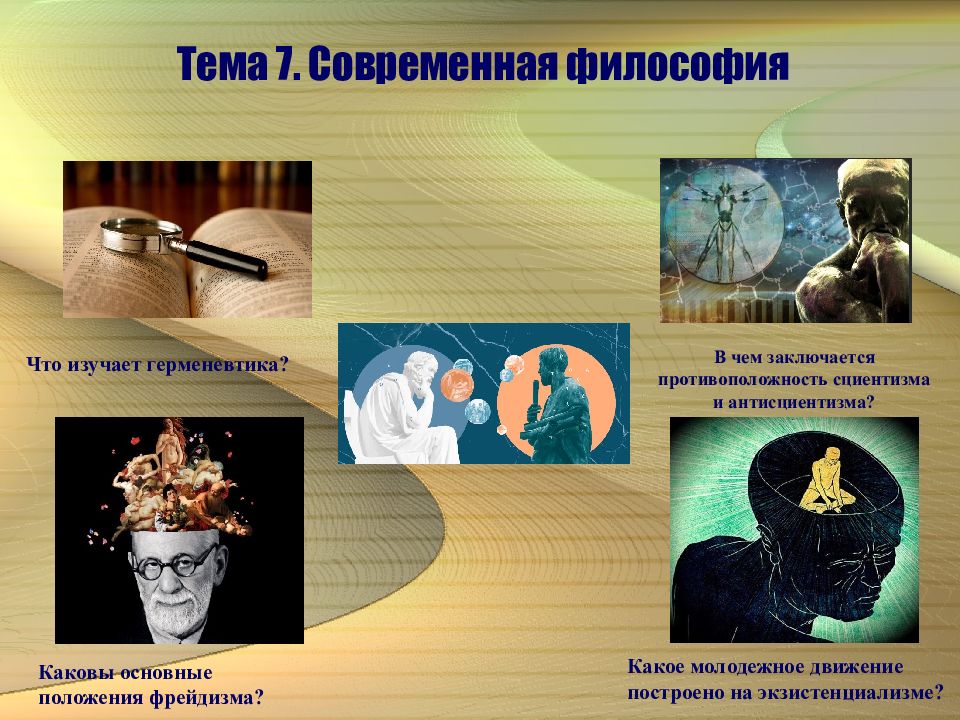 Тема 7. Современная философия

Что изучает герменевтика?

В чем заключается противоположность сциентизма и антисциентизма?

Каковы основные положения фрейдизма?

Какое молодежное движение построено на экзистенциализме?